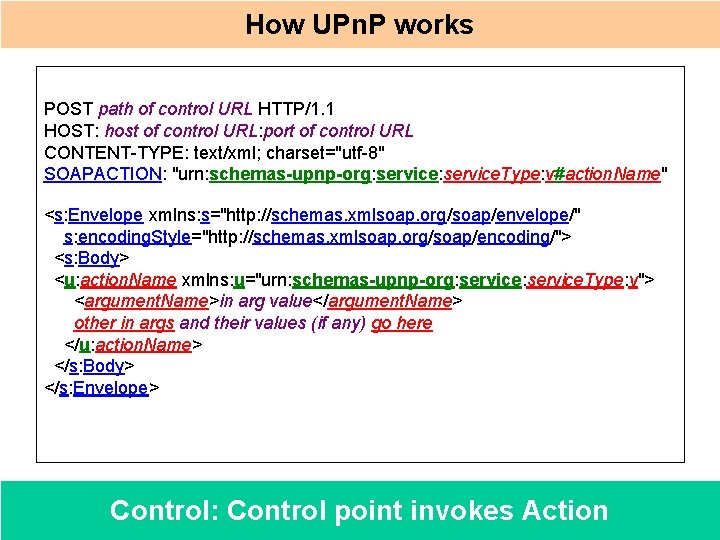 How UPnP works

POST path of control URL HTTP/1.1
HOST: host of control URL:port of control URL
CONTENT-TYPE: text/xml; charset="utf-8"
SOAPACTION: "urn:schemas-upnp-org:service:serviceType:v#actionName"

<s:Envelope xmlns:s="http://schemas.xmlsoap.org/soap/envelope/"
s:encodingStyle="http://schemas.xmlsoap.org/soap/encoding/">
<s:Body>
<u:actionName xmlns:u="urn:schemas-upnp-org:service:serviceType:v">
<argumentName>in arg value</argumentName>
other in args and their values (if any) go here
</u:actionName>
</s:Body>
</s:Envelope>

Control: Control point invokes Action